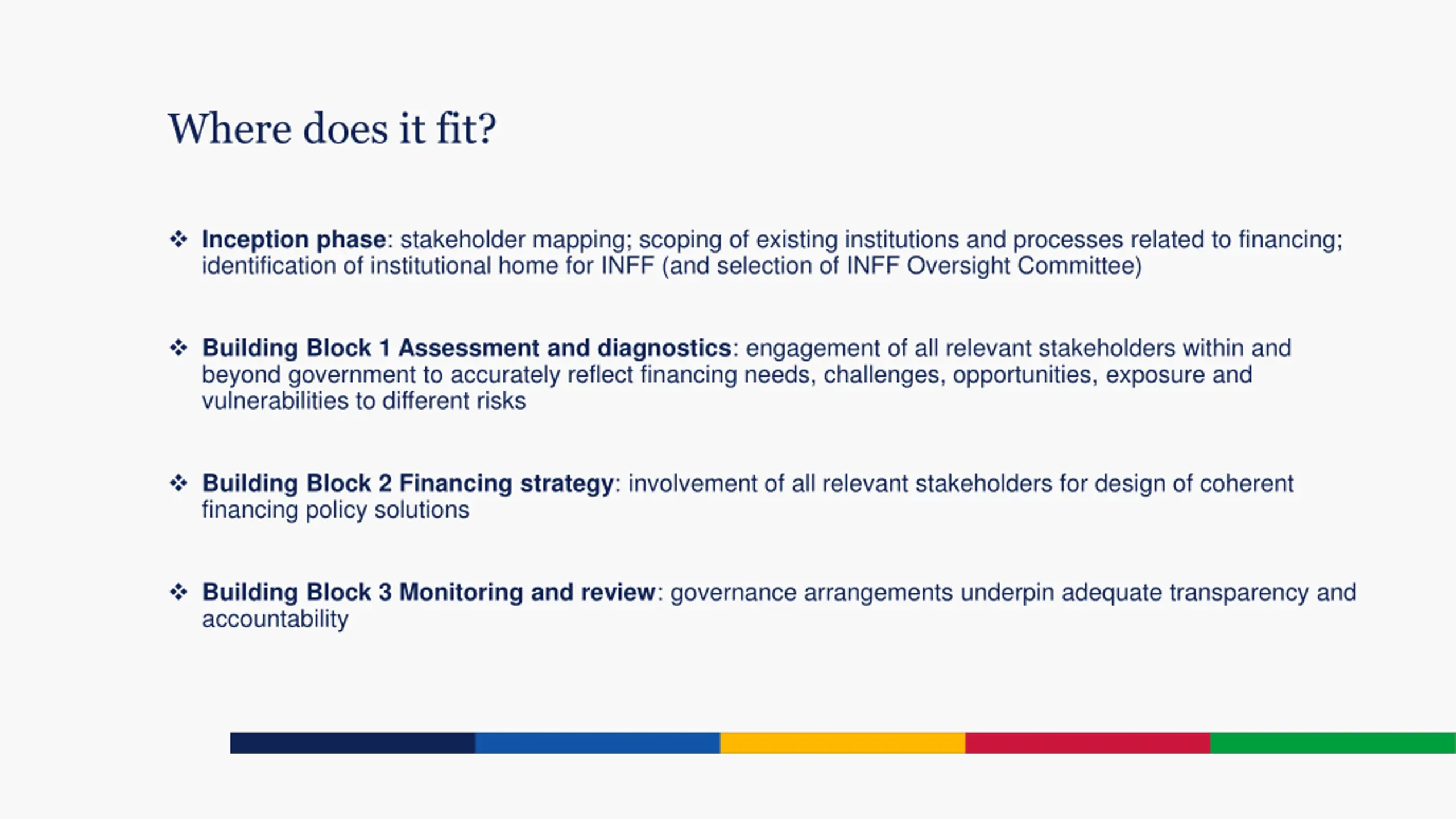 Where does it fit?

❖ Inception phase: stakeholder mapping; scoping of existing institutions and processes related to financing; identification of institutional home for INFF (and selection of INFF Oversight Committee)

❖ Building Block 1 Assessment and diagnostics: engagement of all relevant stakeholders within and beyond government to accurately reflect financing needs, challenges, opportunities, exposure and vulnerabilities to different risks

❖ Building Block 2 Financing strategy: involvement of all relevant stakeholders for design of coherent financing policy solutions

❖ Building Block 3 Monitoring and review: governance arrangements underpin adequate transparency and accountability